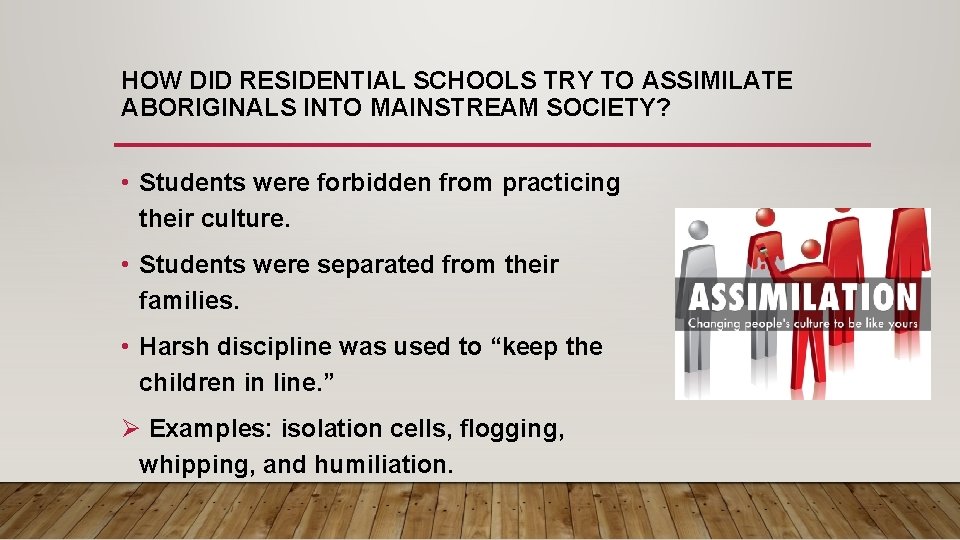 HOW DID RESIDENTIAL SCHOOLS TRY TO ASSIMILATE ABORIGINALS INTO MAINSTREAM SOCIETY?

• Students were forbidden from practicing their culture.

• Students were separated from their families.

• Harsh discipline was used to “keep the children in line.”

➢ Examples: isolation cells, flogging, whipping, and humiliation.

ASSIMILATION
Changing people's culture to be like yours